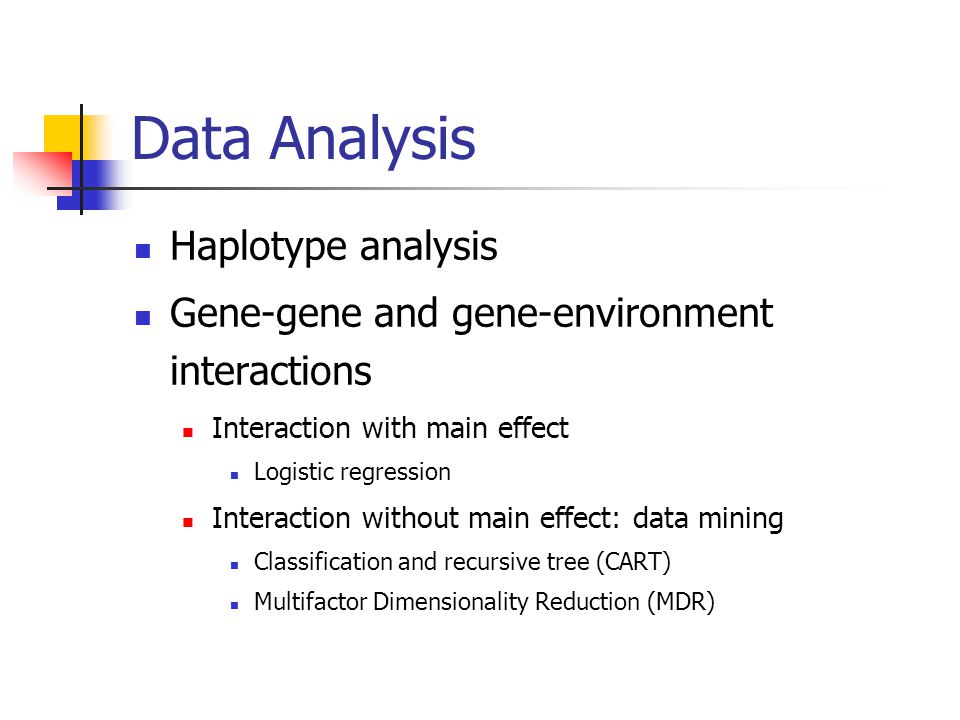 Data Analysis

Haplotype analysis

Gene-gene and gene-environment interactions

Interaction with main effect

Logistic regression

Interaction without main effect: data mining

Classification and recursive tree (CART)

Multifactor Dimensionality Reduction (MDR)